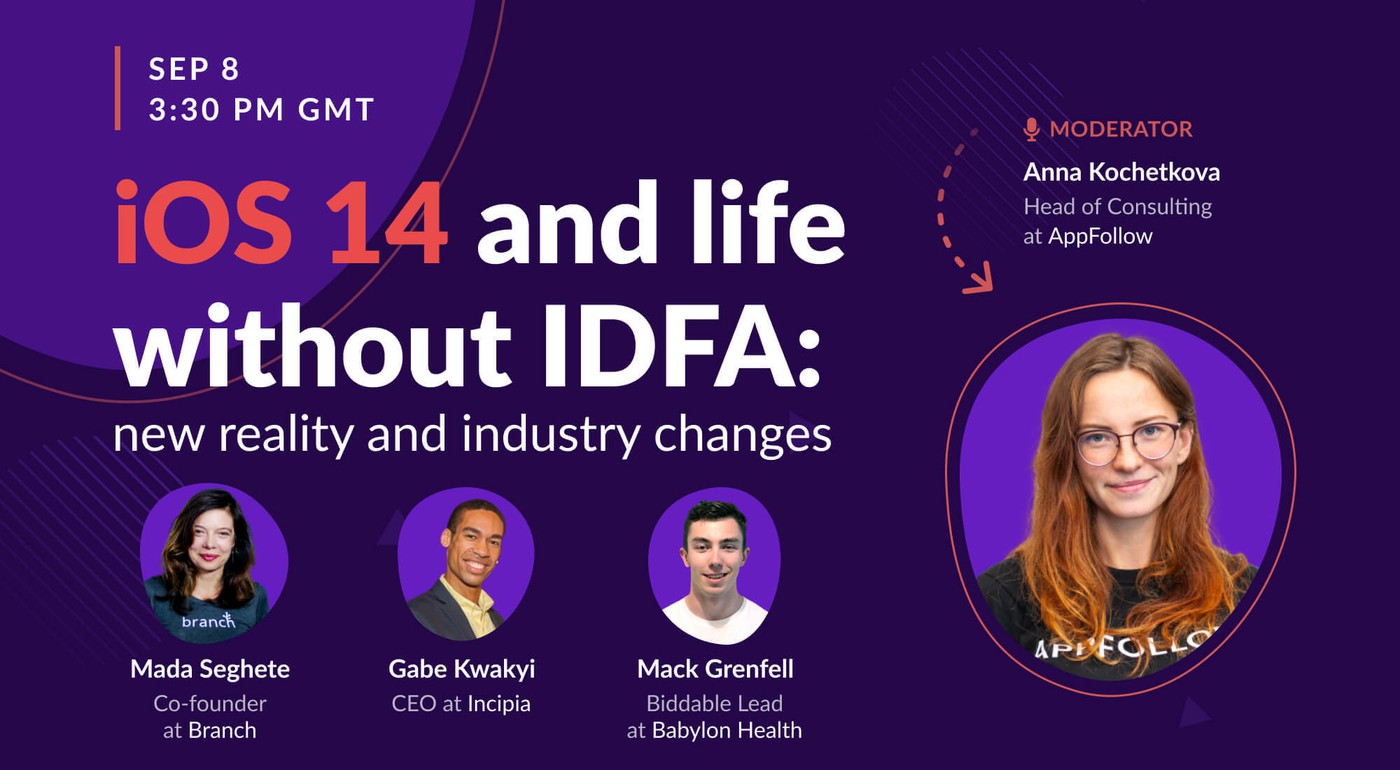 SEP 8
3:30 PM GMT

iOS 14 and life without IDFA:
new reality and industry changes

MODERATOR
Anna Kochetkova
Head of Consulting at AppFollow

branch

Mada Seghete
Co-founder at Branch

Gabe Kwakyi
CEO at Incipia

Mack Grenfell
Biddable Lead at Babylon Health

APPFOLLOW